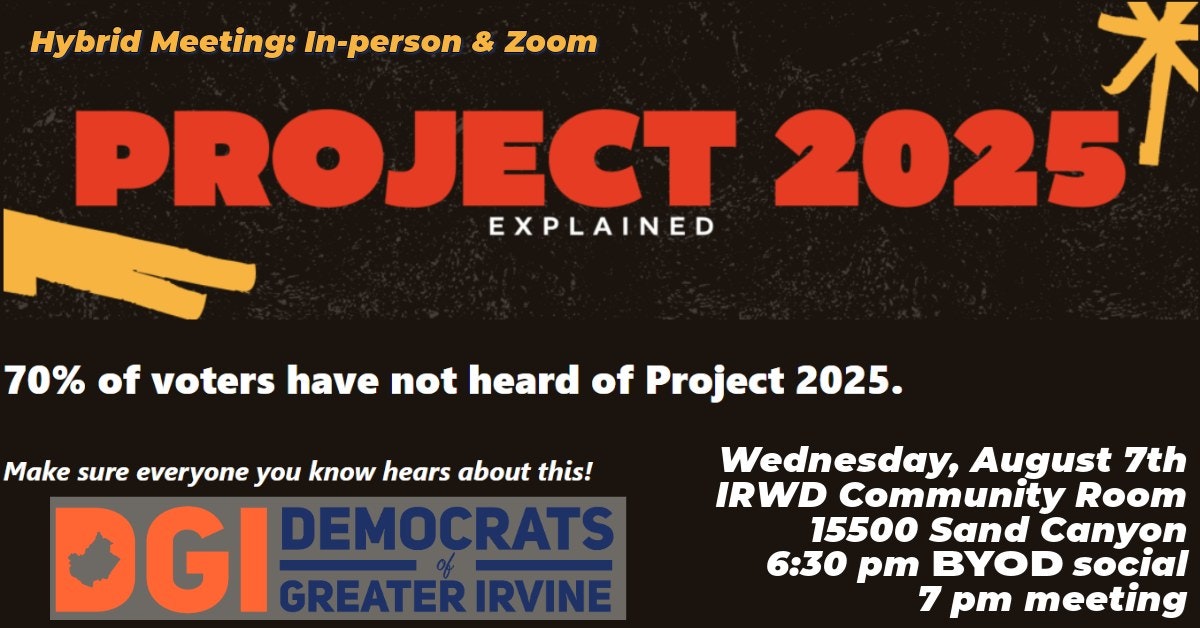 Hybrid Meeting: In-person & Zoom

PROJECT 2025

EXPLAINED

70% of voters have not heard of Project 2025.

Make sure everyone you know hears about this!

DGI DEMOCRATS of GREATER IRVINE

Wednesday, August 7th
IRWD Community Room
15500 Sand Canyon
6:30 pm BYOD social
7 pm meeting